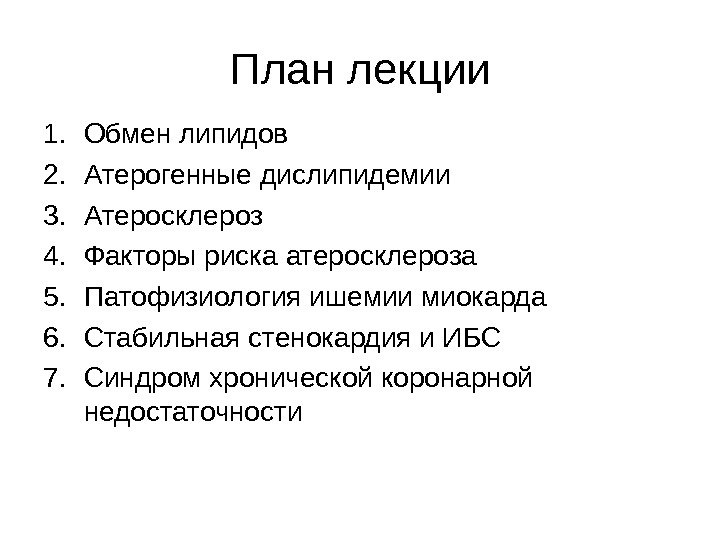 План лекции

1. Обмен липидов
2. Атерогенные дислипидемии
3. Атеросклероз
4. Факторы риска атеросклероза
5. Патофизиология ишемии миокарда
6. Стабильная стенокардия и ИБС
7. Синдром хронической коронарной недостаточности